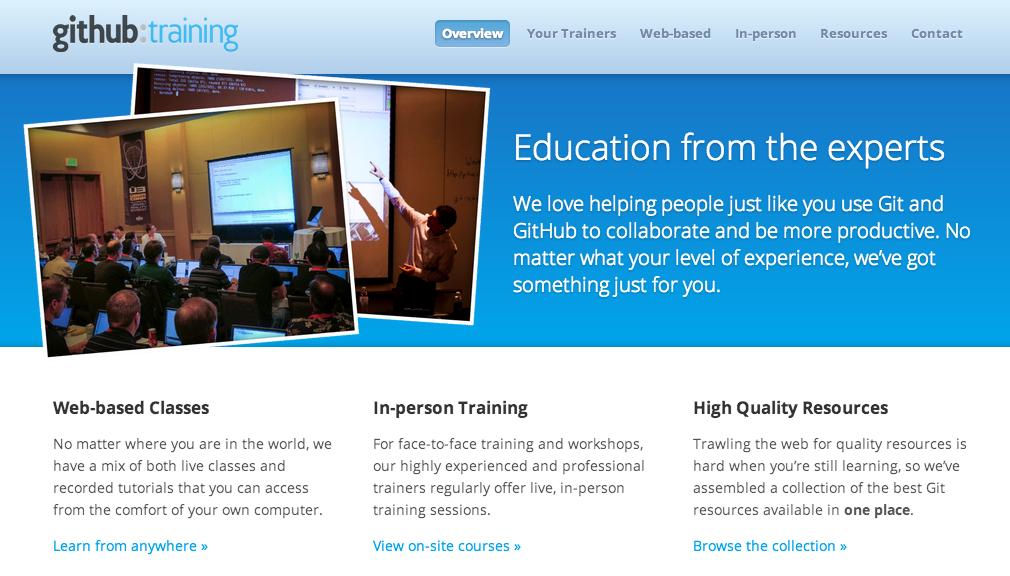 github:training

Overview Your Trainers Web-based In-person Resources Contact

Education from the experts

We love helping people just like you use Git and GitHub to collaborate and be more productive. No matter what your level of experience, we've got something just for you.

Web-based Classes

No matter where you are in the world, we have a mix of both live classes and recorded tutorials that you can access from the comfort of your own computer.

Learn from anywhere »

In-person Training

For face-to-face training and workshops, our highly experienced and professional trainers regularly offer live, in-person training sessions.

View on-site courses »

High Quality Resources

Trawling the web for quality resources is hard when you're still learning, so we've assembled a collection of the best Git resources available in one place.

Browse the collection »